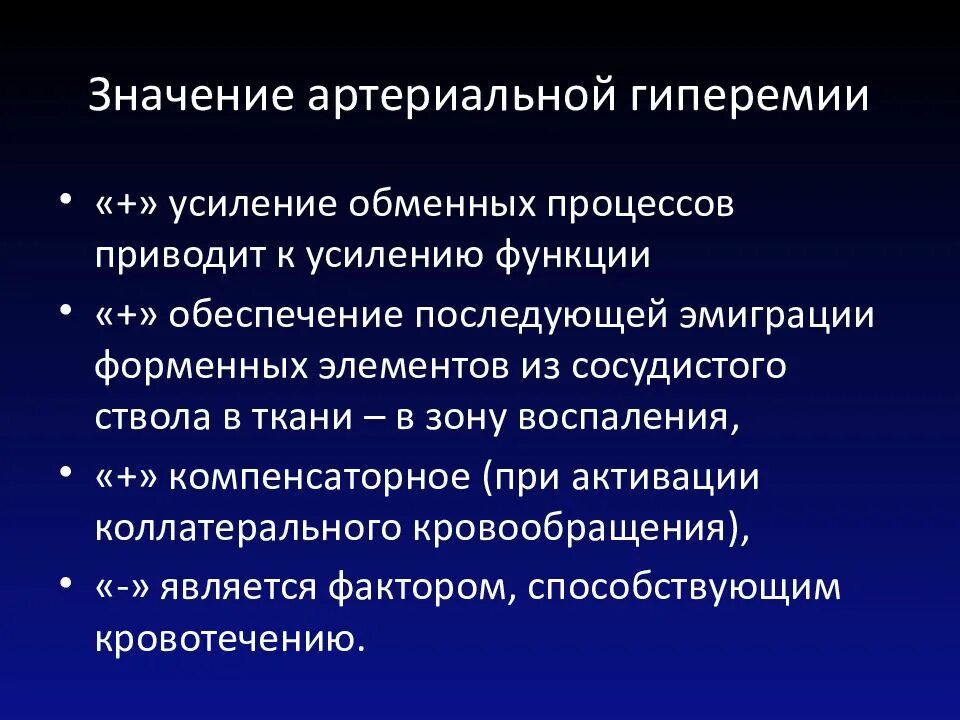 Значение артериальной гиперемии

• «+» усиление обменных процессов приводит к усилению функции
• «+» обеспечение последующей эмиграции форменных элементов из сосудистого ствола в ткани – в зону воспаления,
• «+» компенсаторное (при активации коллатерального кровообращения),
• «-» является фактором, способствующим кровотечению.